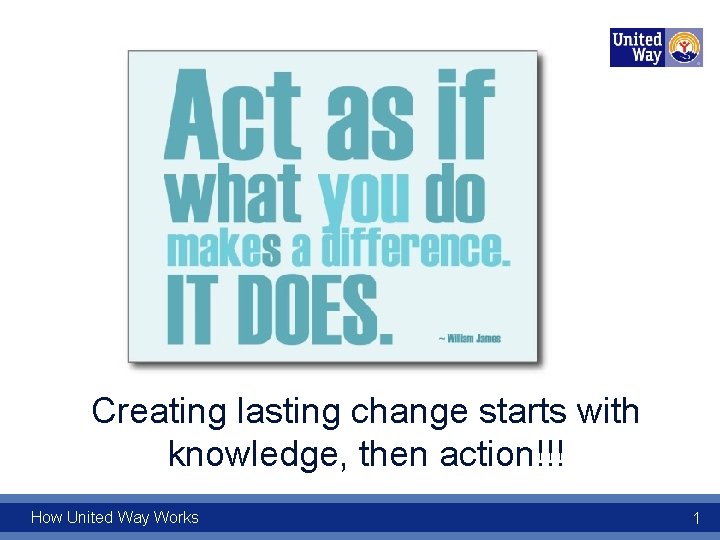 United Way

Act as if what you do makes a difference. IT DOES.

~ William James

Creating lasting change starts with knowledge, then action!!!

How United Way Works

1